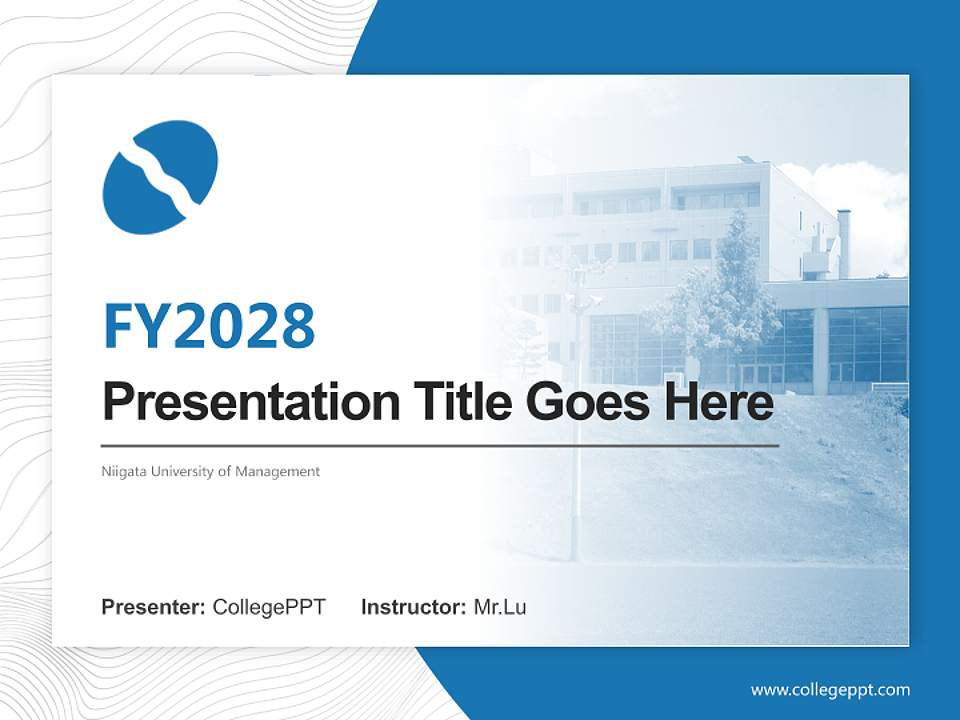 FY2028

Presentation Title Goes Here

Niigata University of Management

Presenter: CollegePPT Instructor: Mr.Lu

www.collegeppt.com